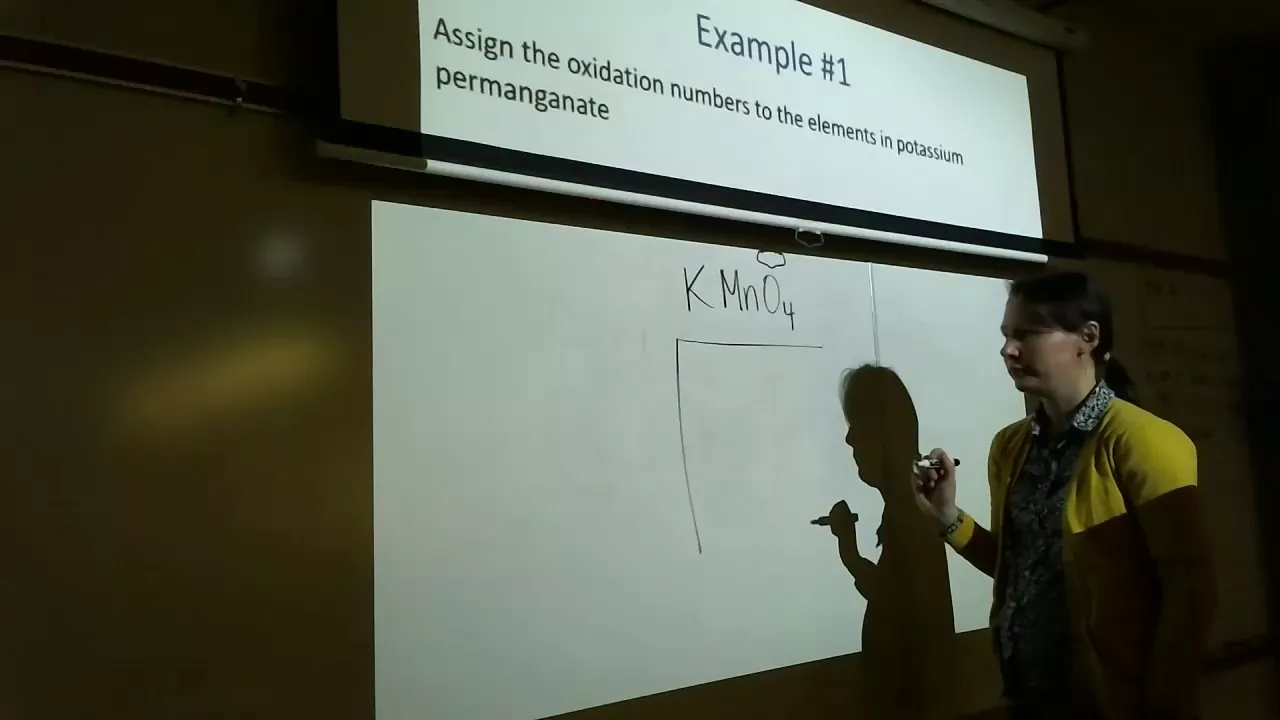 Example #1
Assign the oxidation numbers to the elements in potassium permanganate

$KMnO_4$